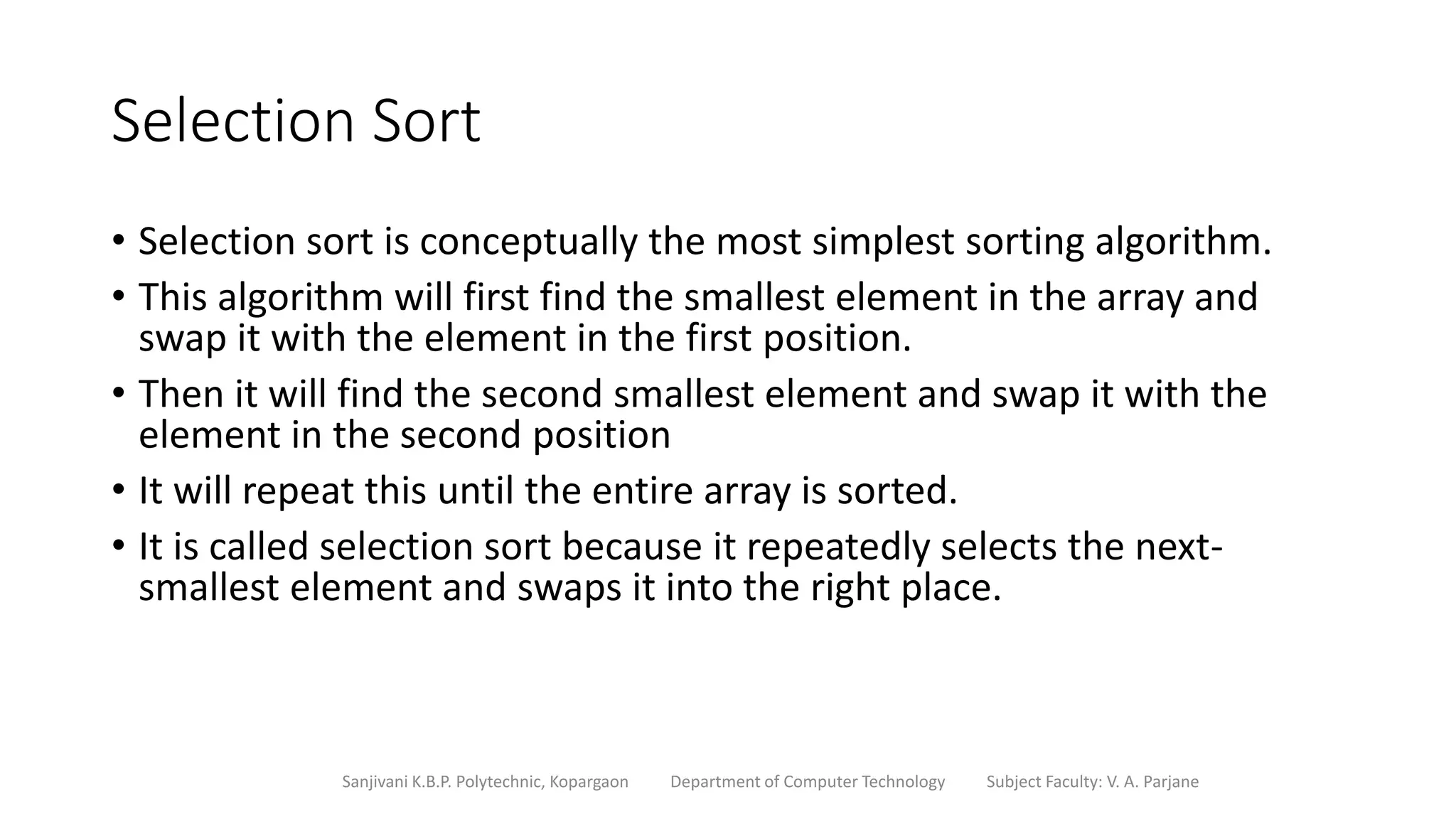 Selection Sort

• Selection sort is conceptually the most simplest sorting algorithm.
• This algorithm will first find the smallest element in the array and swap it with the element in the first position.
• Then it will find the second smallest element and swap it with the element in the second position
• It will repeat this until the entire array is sorted.
• It is called selection sort because it repeatedly selects the next-smallest element and swaps it into the right place.

Sanjivani K.B.P. Polytechnic, Kopargaon Department of Computer Technology Subject Faculty: V. A. Parjane